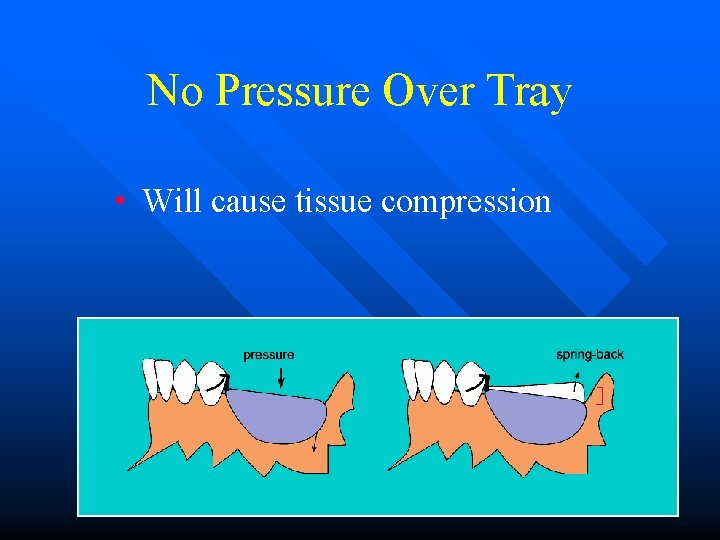 No Pressure Over Tray

• Will cause tissue compression

pressure

spring-back